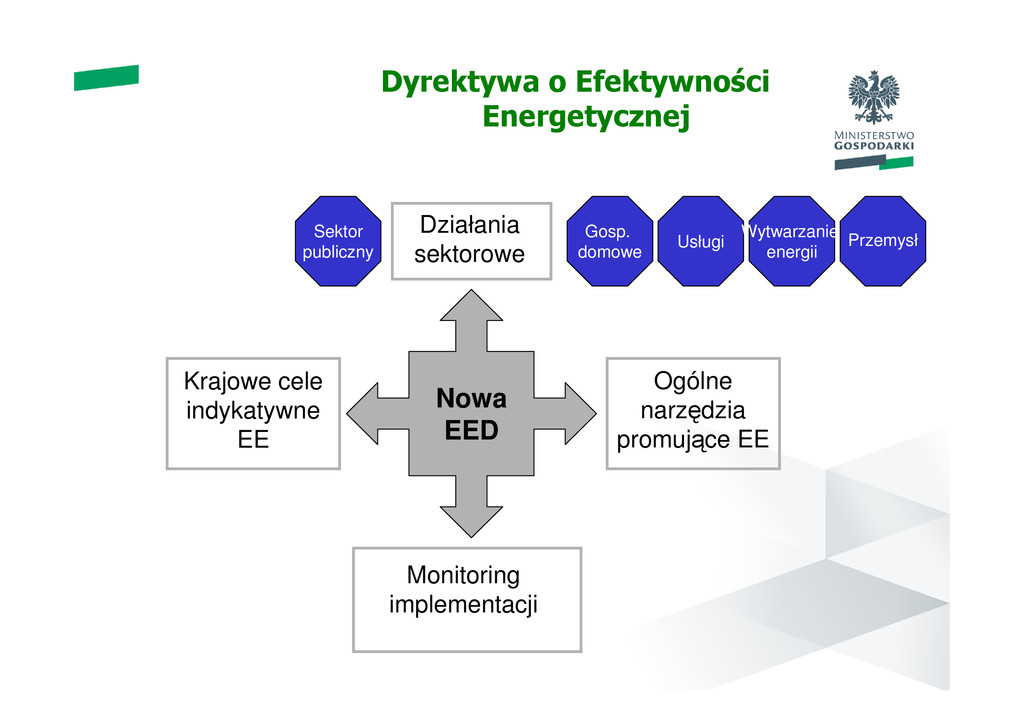 Dyrektywa o Efektywności Energetycznej

MINISTERSTWO GOSPODARKI

Sektor publiczny

Działania sektorowe

Gosp. domowe

Usługi

Wytwarzanie energii

Przemysł

Krajowe cele indykatywne EE

Nowa EED

Ogólne narzędzia promujące EE

Monitoring implementacji